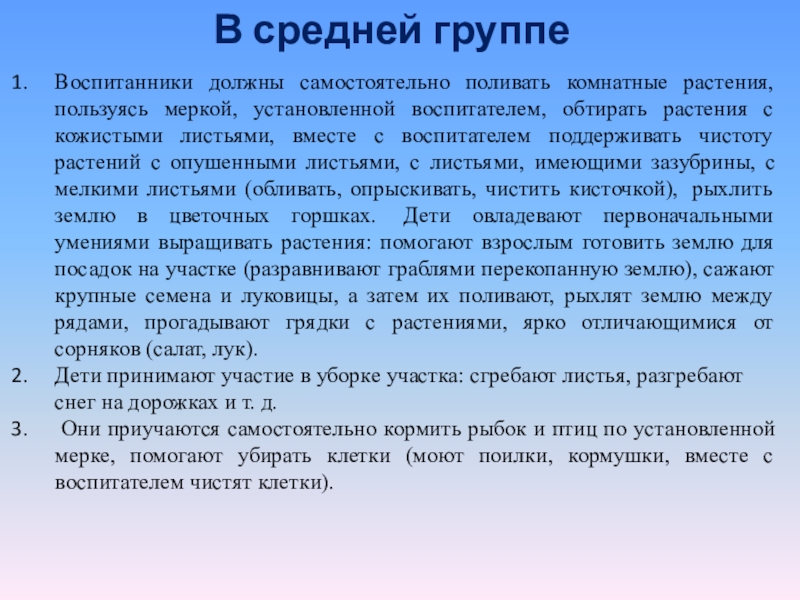 В средней группе

1. Воспитанники должны самостоятельно поливать комнатные растения, пользуясь меркой, установленной воспитателем, обтирать растения с кожистыми листьями, вместе с воспитателем поддерживать чистоту растений с опушенными листьями, с листьями, имеющими зазубрины, с мелкими листьями (обливать, опрыскивать, чистить кисточкой), рыхлить землю в цветочных горшках. Дети овладевают первоначальными умениями выращивать растения: помогают взрослым готовить землю для посадок на участке (разравнивают граблями перекопанную землю), сажают крупные семена и луковицы, а затем их поливают, рыхлят землю между рядами, прогадывают грядки с растениями, ярко отличающимися от сорняков (салат, лук).
2. Дети принимают участие в уборке участка: сгребают листья, разгребают снег на дорожках и т. д.
3. Они приучаются самостоятельно кормить рыбок и птиц по установленной мерке, помогают убирать клетки (моют поилки, кормушки, вместе с воспитателем чистят клетки).